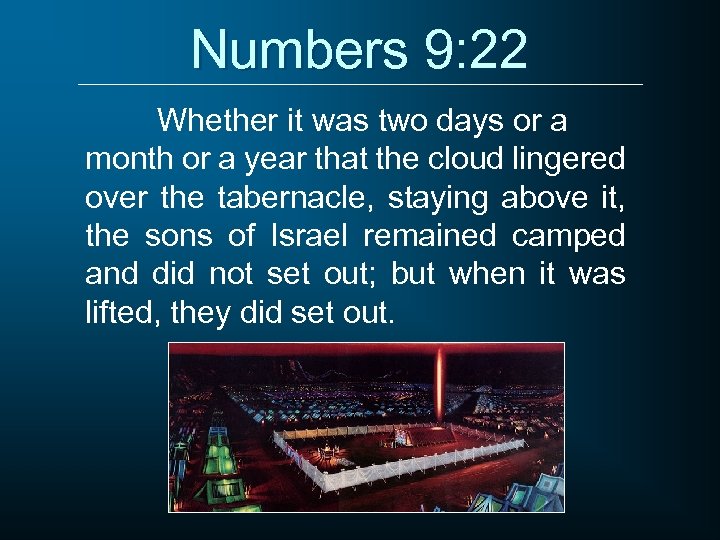 Numbers 9:22

Whether it was two days or a month or a year that the cloud lingered over the tabernacle, staying above it, the sons of Israel remained camped and did not set out; but when it was lifted, they did set out.